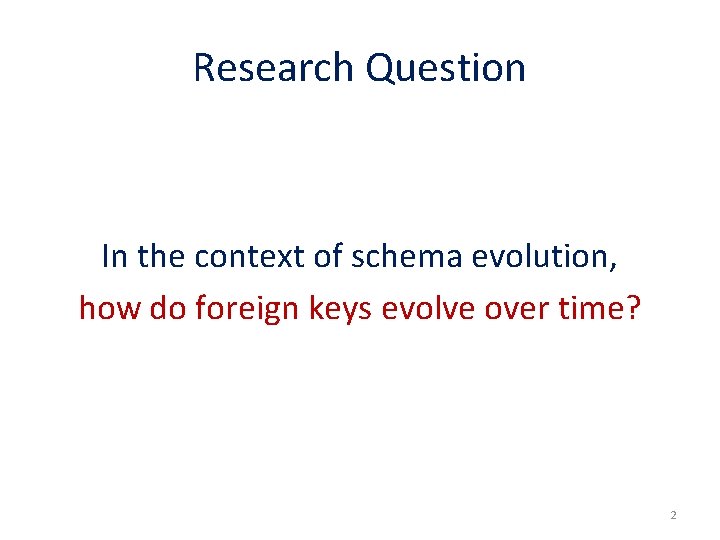 Research Question

In the context of schema evolution,
how do foreign keys evolve over time?

2